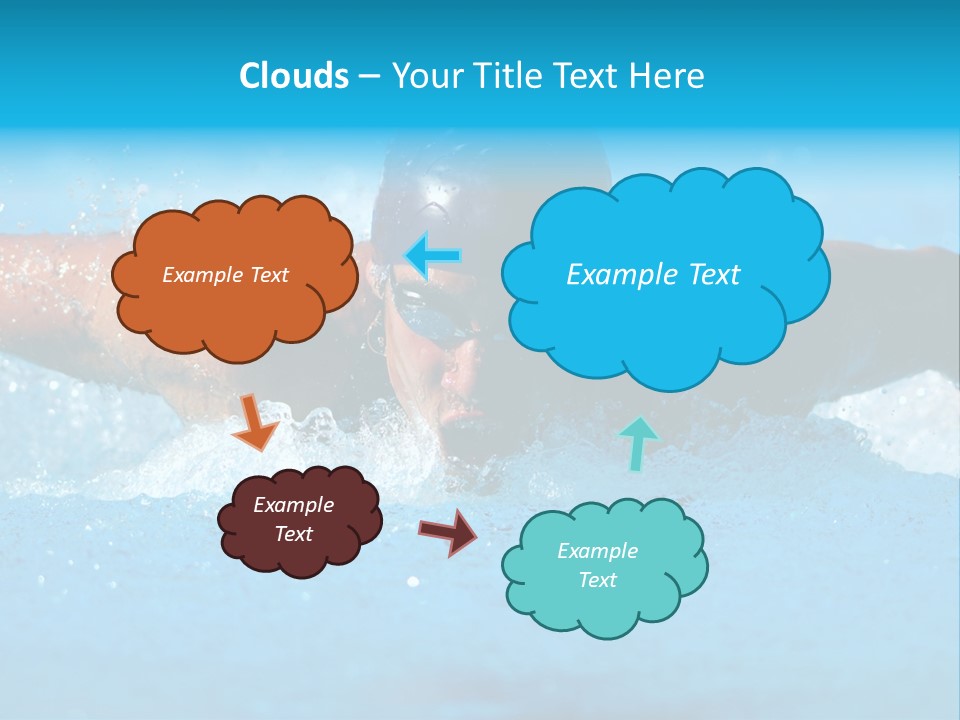 Clouds – Your Title Text Here

Example Text

Example Text

Example Text

Example Text